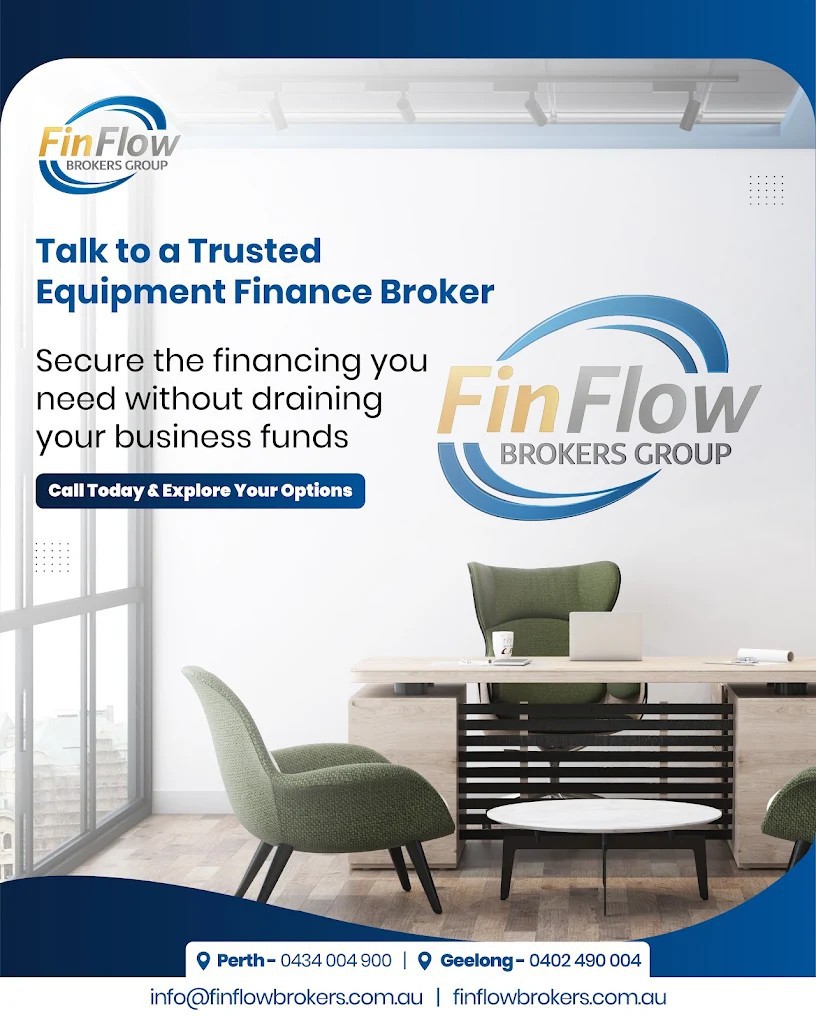 FinFlow
BROKERS GROUP

Talk to a Trusted Equipment Finance Broker

Secure the financing you need without draining your business funds

Call Today & Explore Your Options

FinFlow
BROKERS GROUP

Perth - 0434 004 900 | Geelong - 0402 490 004

info@finflowbrokers.com.au | finflowbrokers.com.au